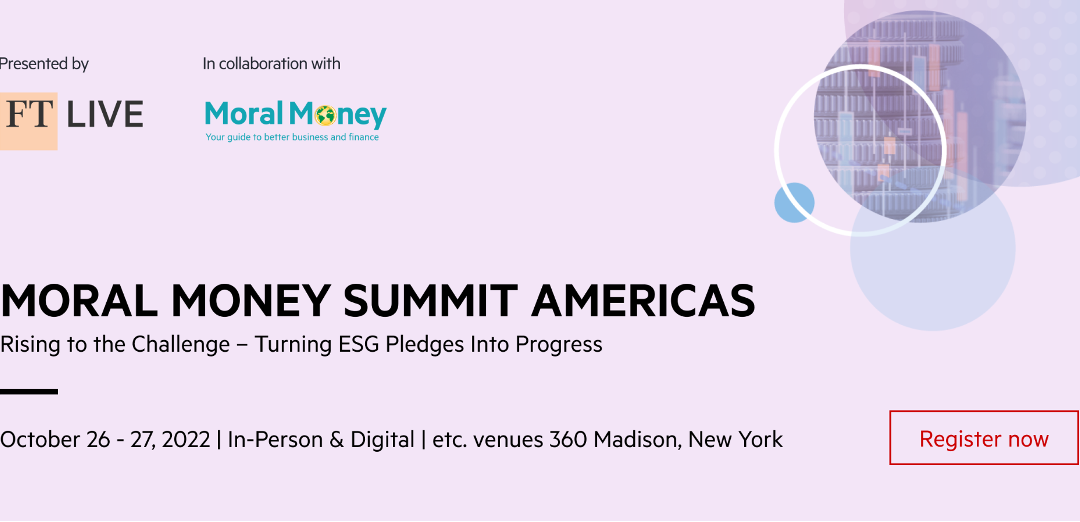 Presented by

FT LIVE

In collaboration with

Moral Money
Your guide to better business and finance

MORAL MONEY SUMMIT AMERICAS
Rising to the Challenge – Turning ESG Pledges Into Progress

October 26 - 27, 2022 | In-Person & Digital | etc. venues 360 Madison, New York

Register now